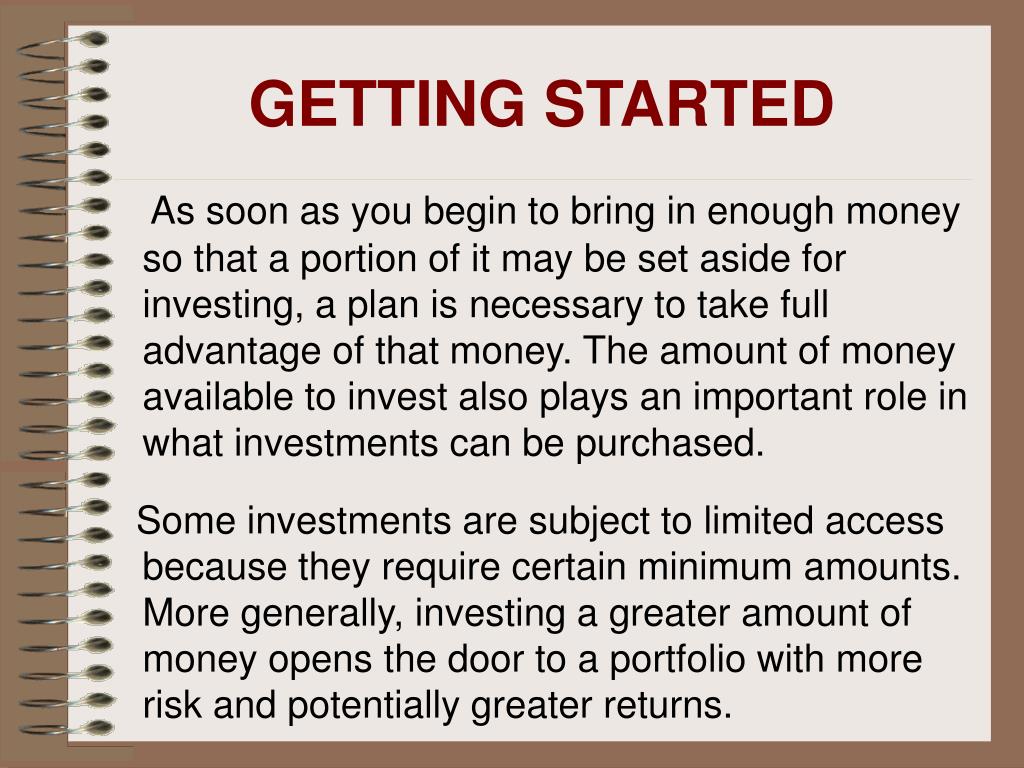 GETTING STARTED

As soon as you begin to bring in enough money so that a portion of it may be set aside for investing, a plan is necessary to take full advantage of that money. The amount of money available to invest also plays an important role in what investments can be purchased.

Some investments are subject to limited access because they require certain minimum amounts. More generally, investing a greater amount of money opens the door to a portfolio with more risk and potentially greater returns.